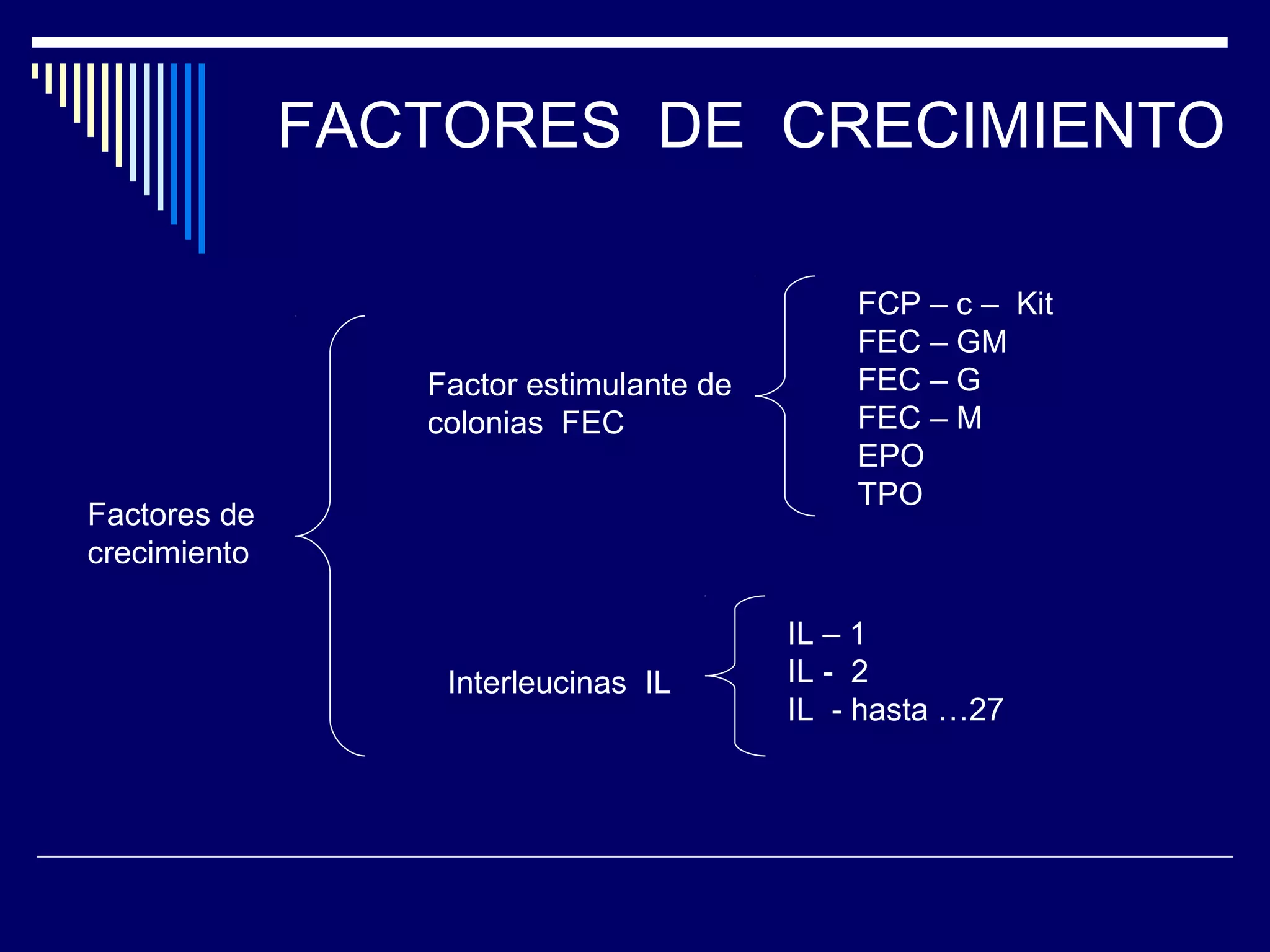 FACTORES DE CRECIMIENTO

Factores de crecimiento

Factor estimulante de colonias FEC

FCP – c – Kit
FEC – GM
FEC – G
FEC – M
EPO
TPO

Interleucinas IL

IL – 1
IL - 2
IL - hasta …27